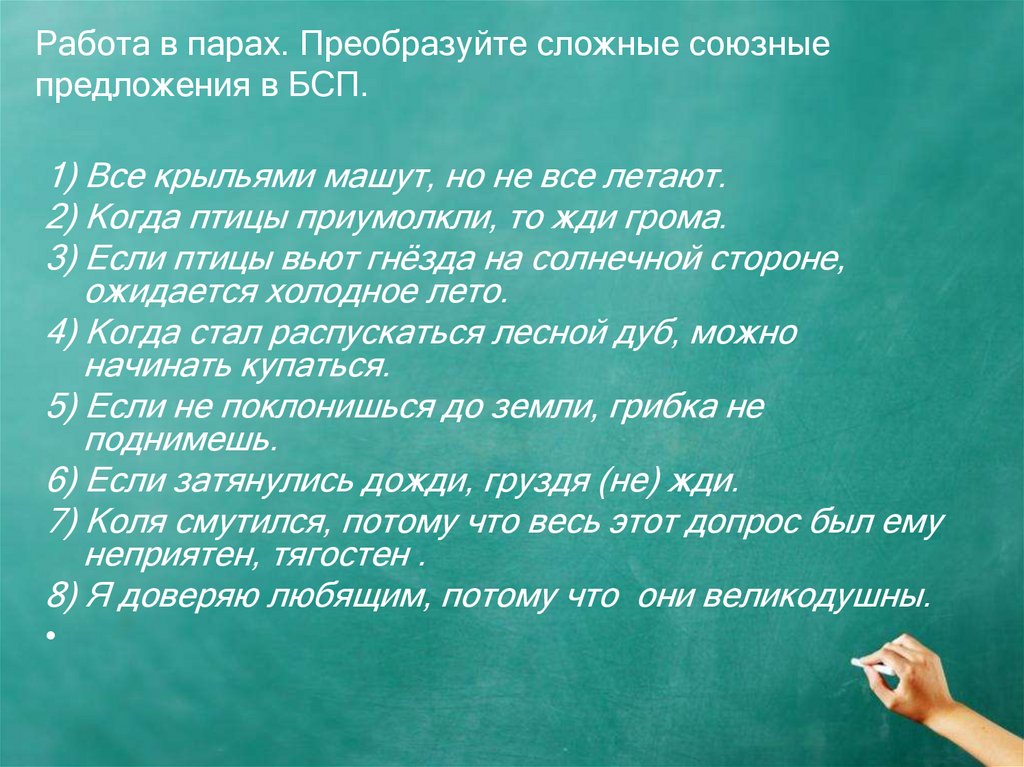 Работа в парах. Преобразуйте сложные союзные предложения в БСП.

1) Все крыльями машут, но не все летают.
2) Когда птицы приумолкли, то жди грома.
3) Если птицы вьют гнёзда на солнечной стороне, ожидается холодное лето.
4) Когда стал распускаться лесной дуб, можно начинать купаться.
5) Если не поклонишься до земли, грибка не поднимешь.
6) Если затянулись дожди, груздя (не) жди.
7) Коля смутился, потому что весь этот допрос был ему неприятен, тягостен .
8) Я доверяю любящим, потому что они великодушны.
•